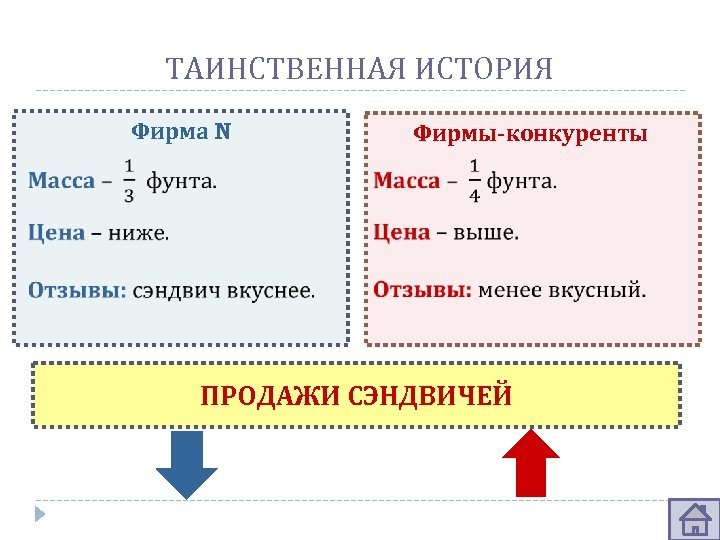 ТАИНСТВЕННАЯ ИСТОРИЯ

Фирма N

Масса – $\frac{1}{3}$ фунта.

Цена – ниже.

Отзывы: сэндвич вкуснее.

Фирмы-конкуренты

Масса – $\frac{1}{4}$ фунта.

Цена – выше.

Отзывы: менее вкусный.

ПРОДАЖИ СЭНДВИЧЕЙ